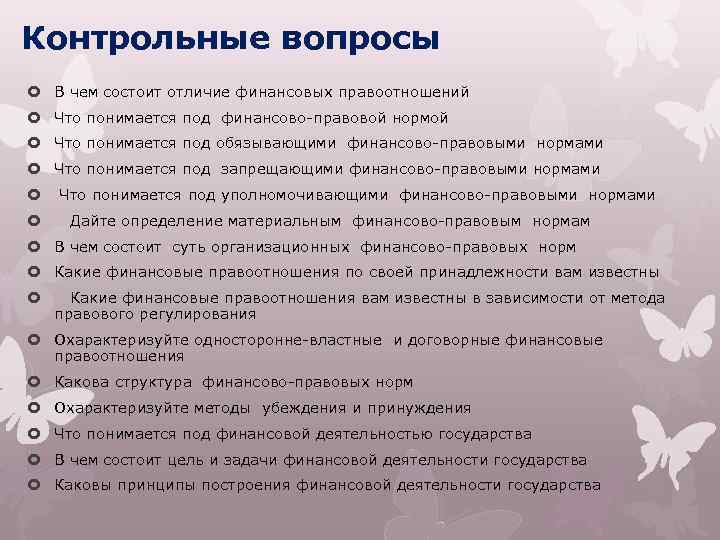 Контрольные вопросы

В чем состоит отличие финансовых правоотношений
Что понимается под финансово-правовой нормой
Что понимается под обязывающими финансово-правовыми нормами
Что понимается под запрещающими финансово-правовыми нормами
Что понимается под уполномочивающими финансово-правовыми нормами
Дайте определение материальным финансово-правовым нормам
В чем состоит суть организационных финансово-правовых норм
Какие финансовые правоотношения по своей принадлежности вам известны
Какие финансовые правоотношения вам известны в зависимости от метода правового регулирования
Охарактеризуйте односторонне-властные и договорные финансовые правоотношения
Какова структура финансово-правовых норм
Охарактеризуйте методы убеждения и принуждения
Что понимается под финансовой деятельностью государства
В чем состоит цель и задачи финансовой деятельности государства
Каковы принципы построения финансовой деятельности государства